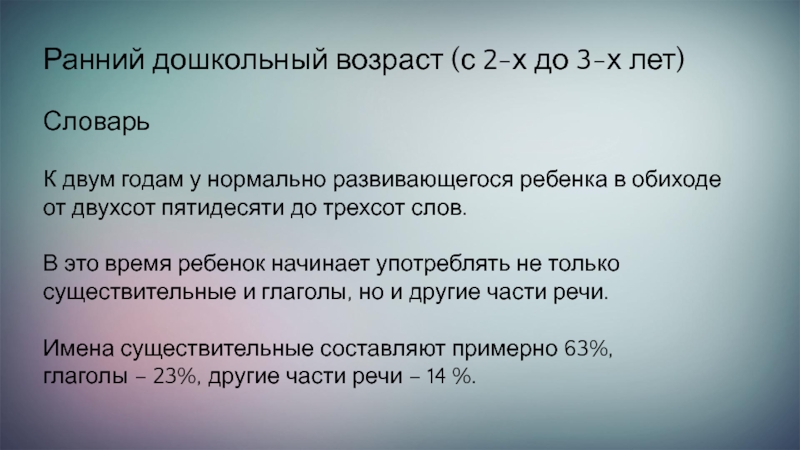 Ранний дошкольный возраст (с 2-х до 3-х лет)

Словарь

К двум годам у нормально развивающегося ребенка в обиходе от двухсот пятидесяти до трехсот слов.

В это время ребенок начинает употреблять не только существительные и глаголы, но и другие части речи.

Имена существительные составляют примерно 63%, глаголы – 23%, другие части речи – 14 %.